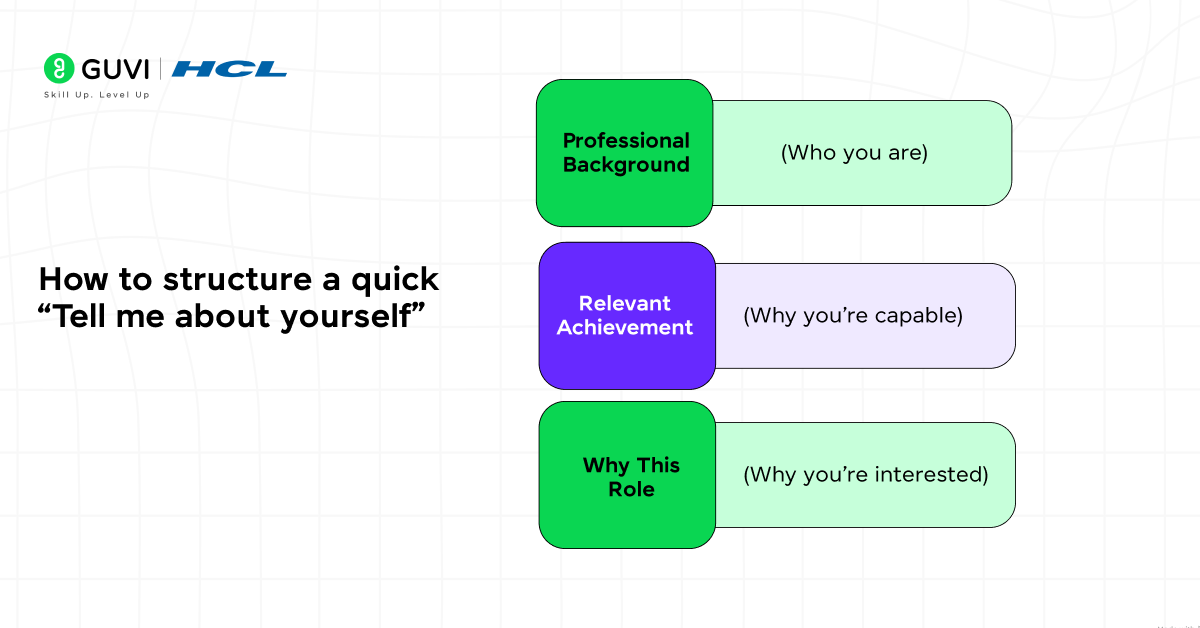 GUVI | HCL
Skill Up. Level Up

How to structure a quick "Tell me about yourself"

Professional Background
(Who you are)

Relevant Achievement
(Why you're capable)

Why This Role
(Why you're interested)